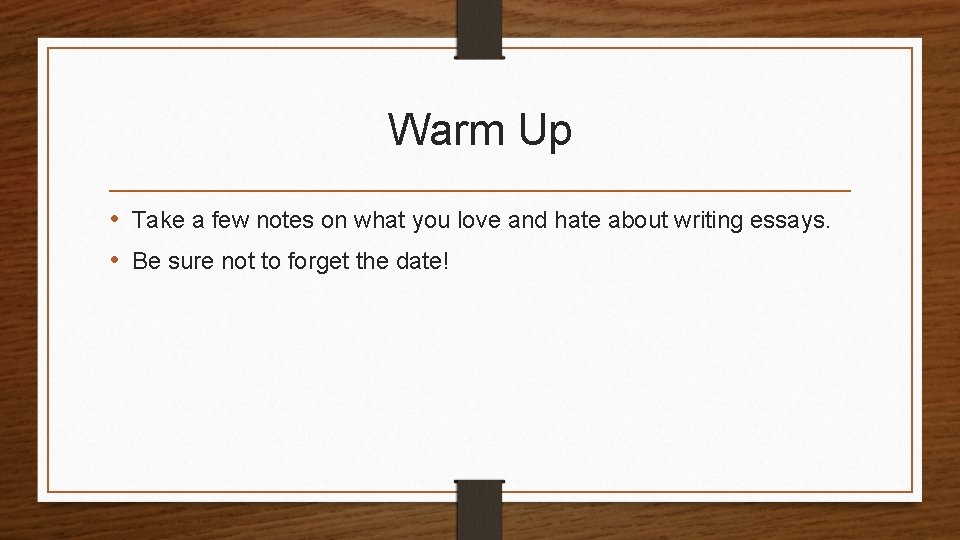 Warm Up

• Take a few notes on what you love and hate about writing essays.
• Be sure not to forget the date!